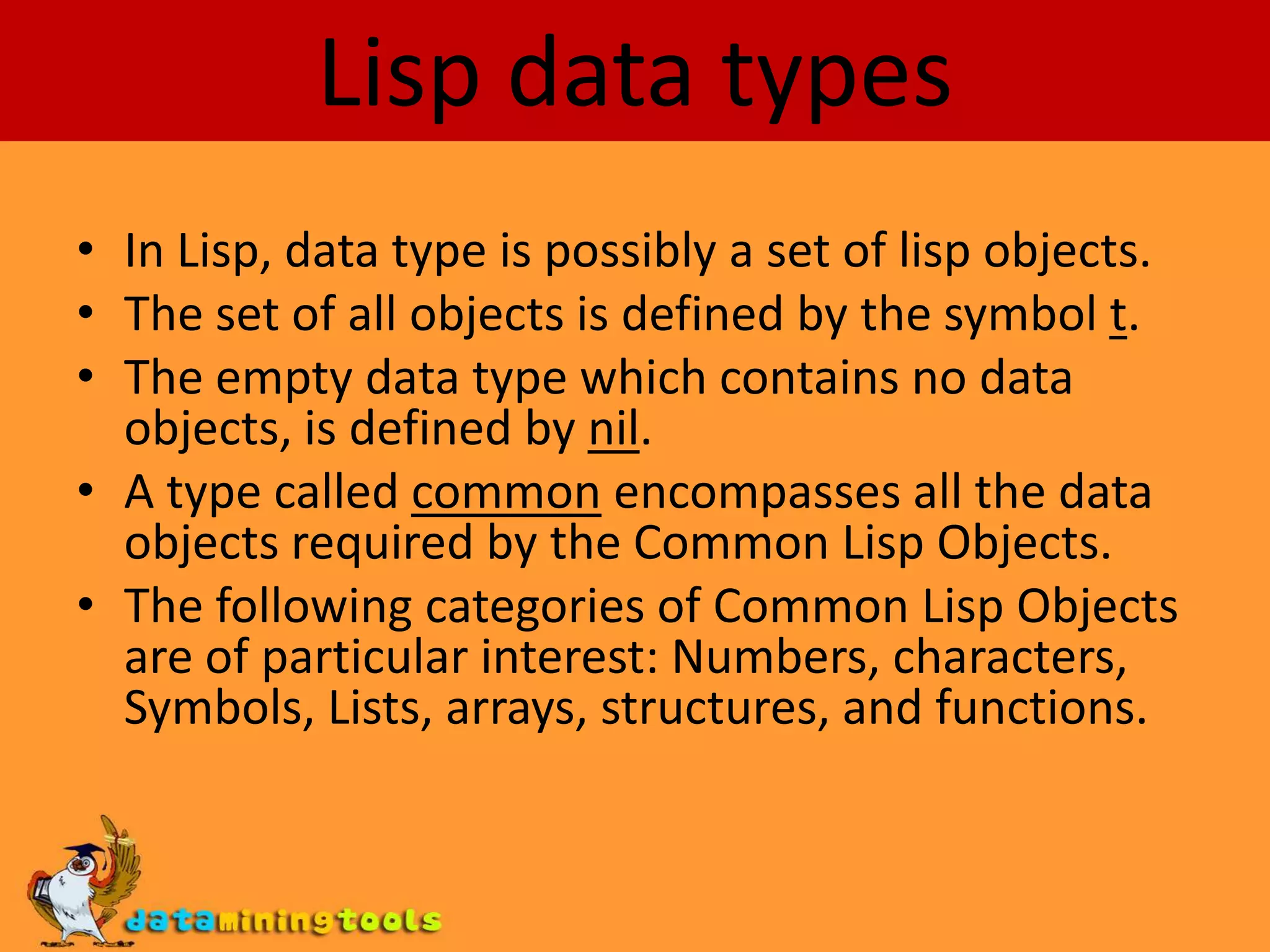 Lisp data types

• In Lisp, data type is possibly a set of lisp objects.
• The set of all objects is defined by the symbol t.
• The empty data type which contains no data objects, is defined by nil.
• A type called common encompasses all the data objects required by the Common Lisp Objects.
• The following categories of Common Lisp Objects are of particular interest: Numbers, characters, Symbols, Lists, arrays, structures, and functions.

dataminingtools